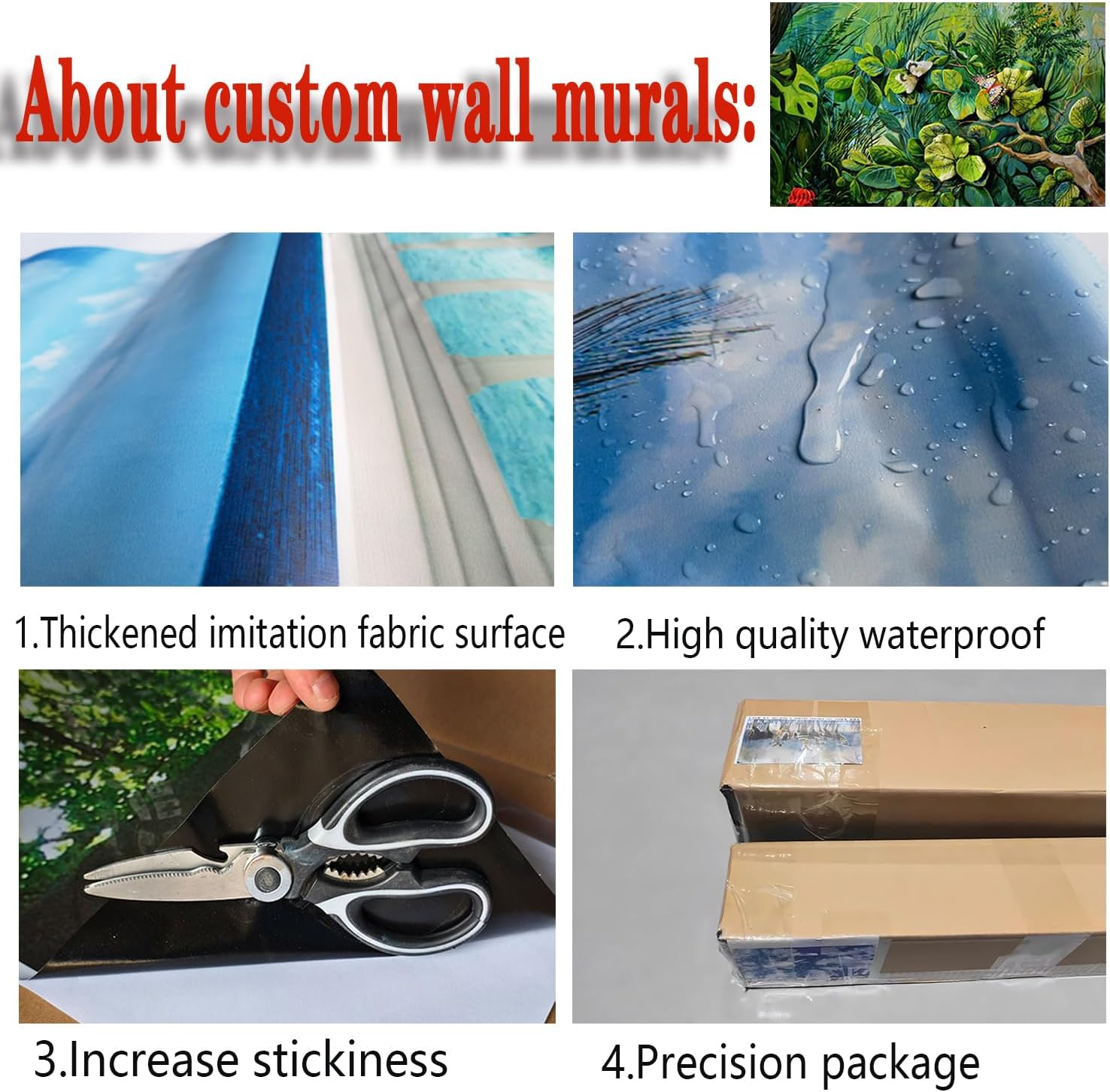 About custom wall murals:

1.Thickened imitation fabric surface

2.High quality waterproof

3.Increase stickiness

4.Precision package